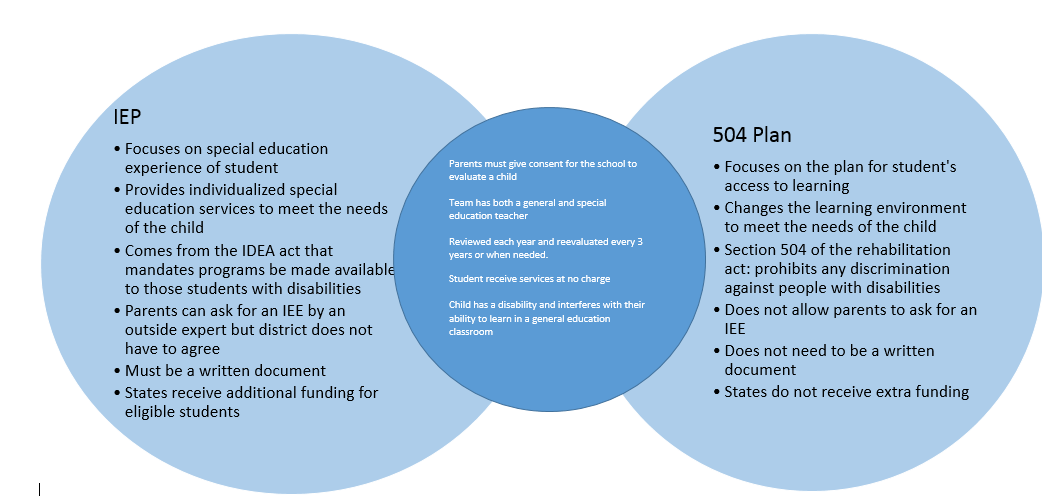 IEP

• Focuses on special education experience of student
• Provides individualized special education services to meet the needs of the child
• Comes from the IDEA act that mandates programs be made available to those students with disabilities
• Parents can ask for an IEE by an outside expert but district does not have to agree
• Must be a written document
• States receive additional funding for eligible students

Parents must give consent for the school to evaluate a child

Team has both a general and special education teacher

Reviewed each year and reevaluated every 3 years or when needed.

Student receive services at no charge

Child has a disability and interferes with their ability to learn in a general education classroom

504 Plan

• Focuses on the plan for student's access to learning
• Changes the learning environment to meet the needs of the child
• Section 504 of the rehabilitation act: prohibits any discrimination against people with disabilities
• Does not allow parents to ask for an IEE
• Does not need to be a written document
• States do not receive extra funding